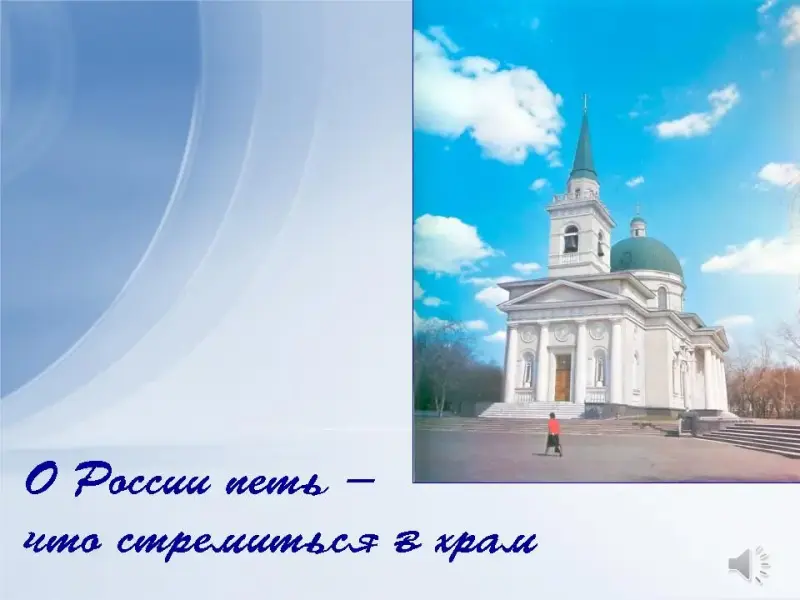 О России петь –
что стремиться в храм